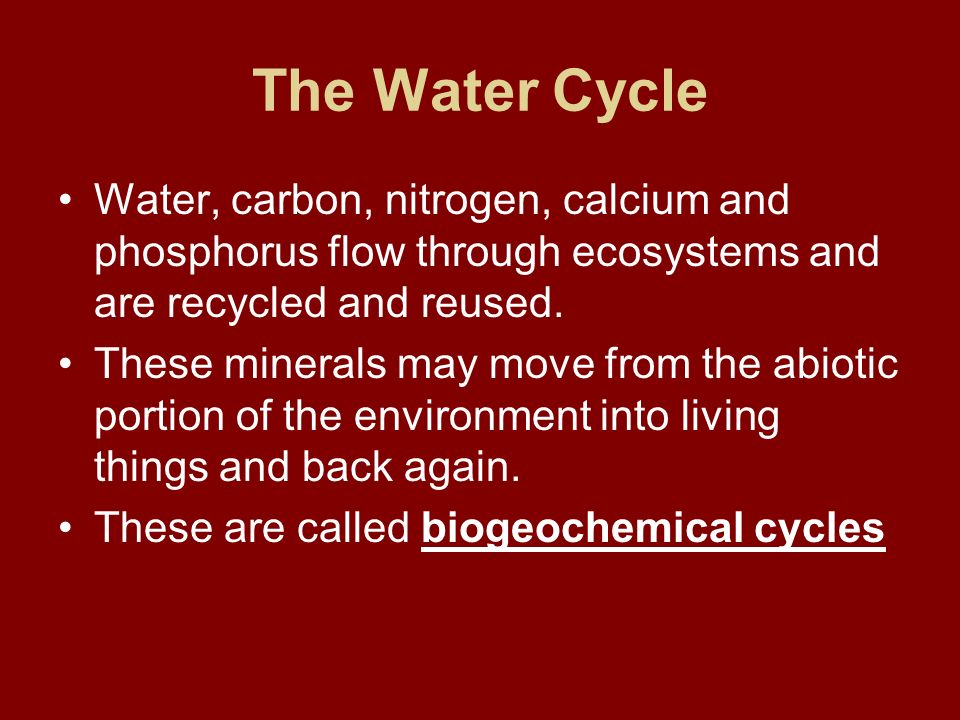 The Water Cycle

• Water, carbon, nitrogen, calcium and phosphorus flow through ecosystems and are recycled and reused.

• These minerals may move from the abiotic portion of the environment into living things and back again.

• These are called biogeochemical cycles